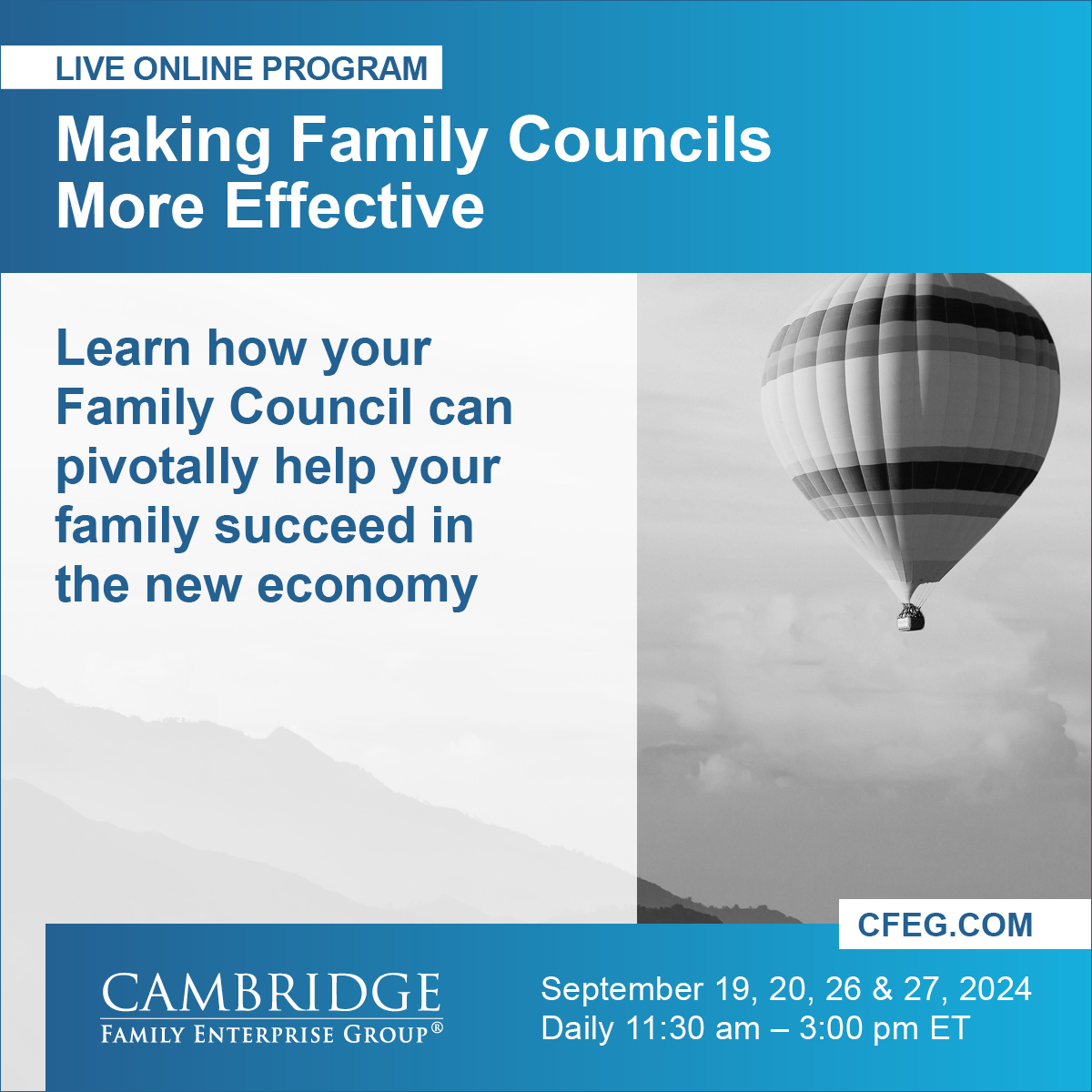 LIVE ONLINE PROGRAM

Making Family Councils More Effective

Learn how your Family Council can pivotally help your family succeed in the new economy

CFEG.COM

CAMBRIDGE
FAMILY ENTERPRISE GROUP®

September 19, 20, 26 & 27, 2024
Daily 11:30 am – 3:00 pm ET